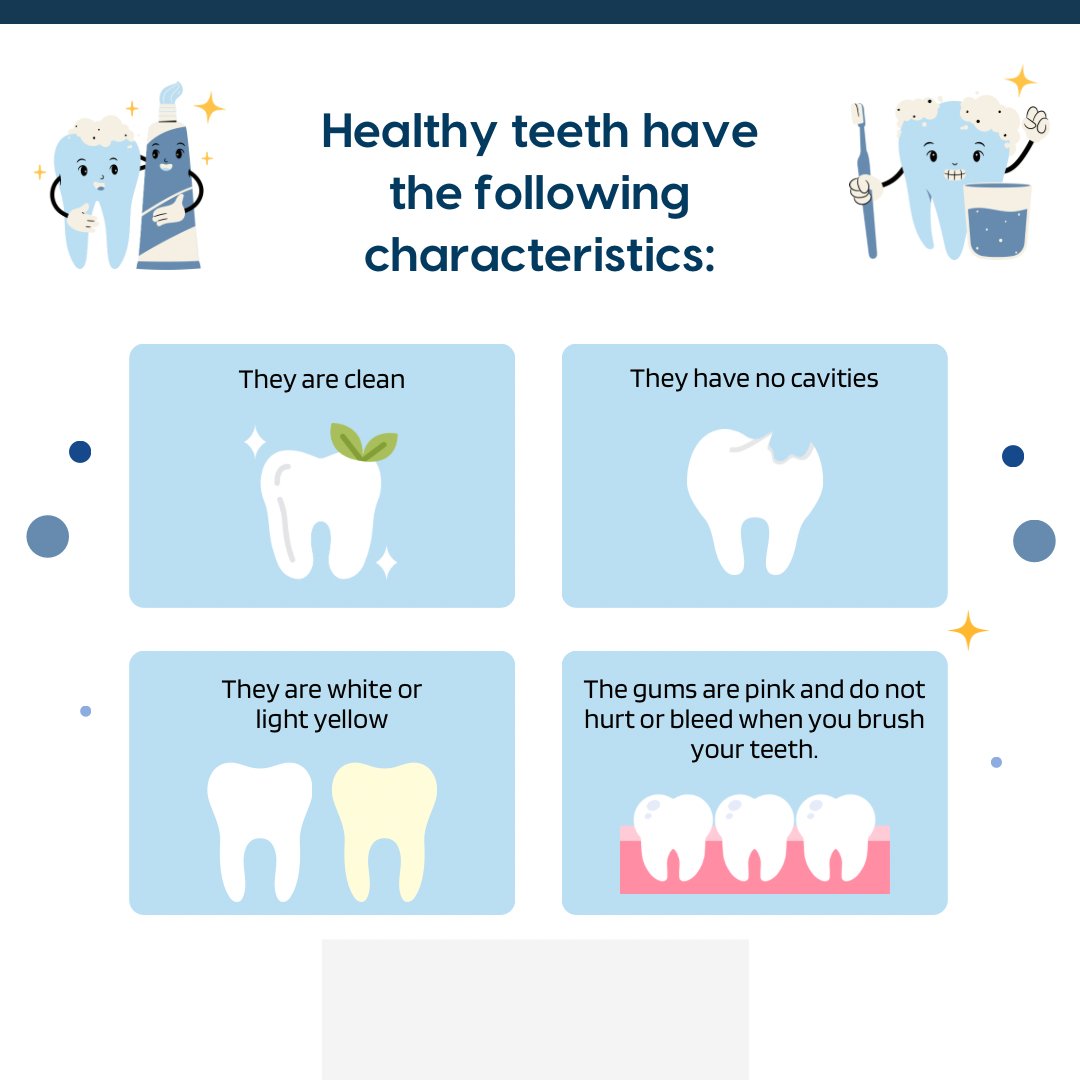 Healthy teeth have the following characteristics:

They are clean

They have no cavities

They are white or light yellow

The gums are pink and do not hurt or bleed when you brush your teeth.